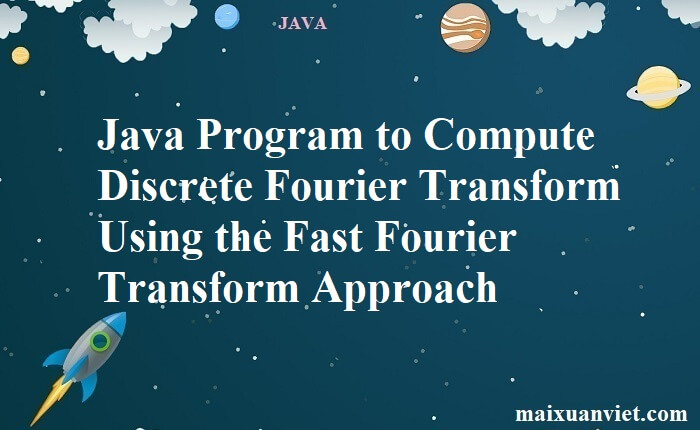 JAVA

Java Program to Compute Discrete Fourier Transform Using the Fast Fourier Transform Approach

maixuanviet.com